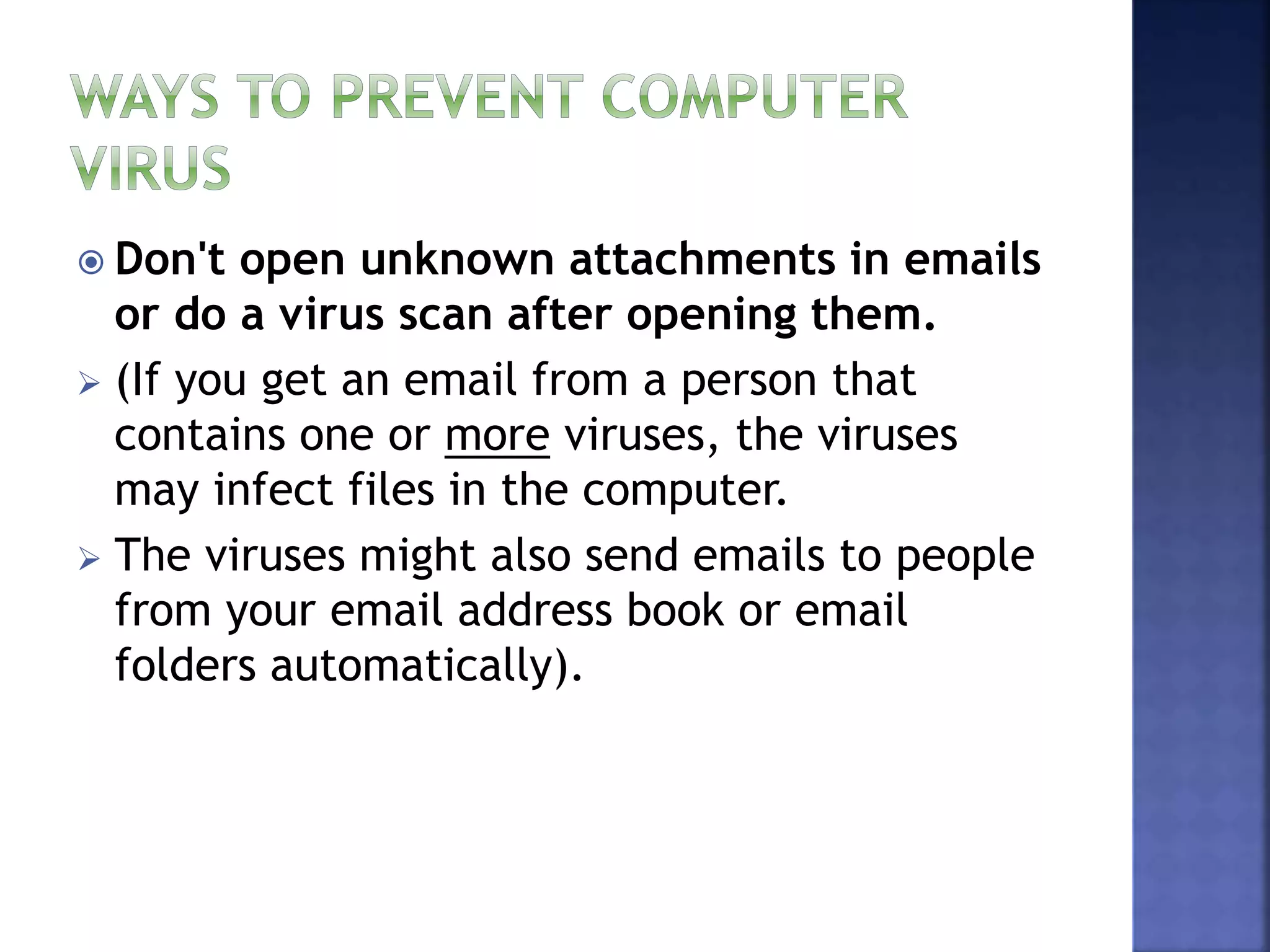 WAYS TO PREVENT COMPUTER VIRUS

Don't open unknown attachments in emails or do a virus scan after opening them.

(If you get an email from a person that contains one or more viruses, the viruses may infect files in the computer.

The viruses might also send emails to people from your email address book or email folders automatically).